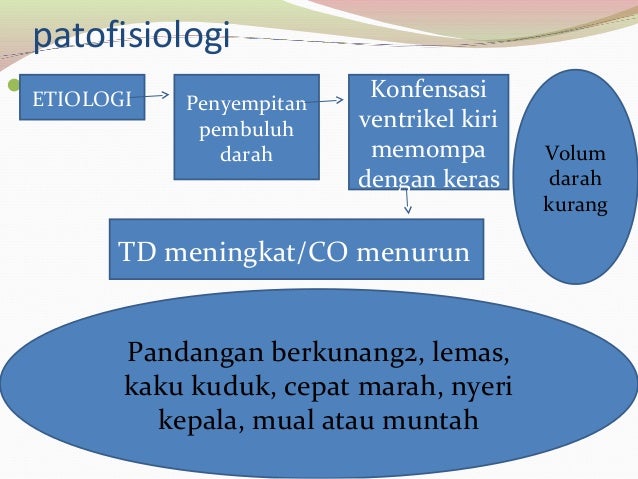 patofisiologi

ETIOLOGI

Penyempitan pembuluh darah

Konfensasi ventrikel kiri memompa dengan keras

Volum darah kurang

TD meningkat/CO menurun

Pandangan berkunang2, lemas, kaku kuduk, cepat marah, nyeri kepala, mual atau muntah